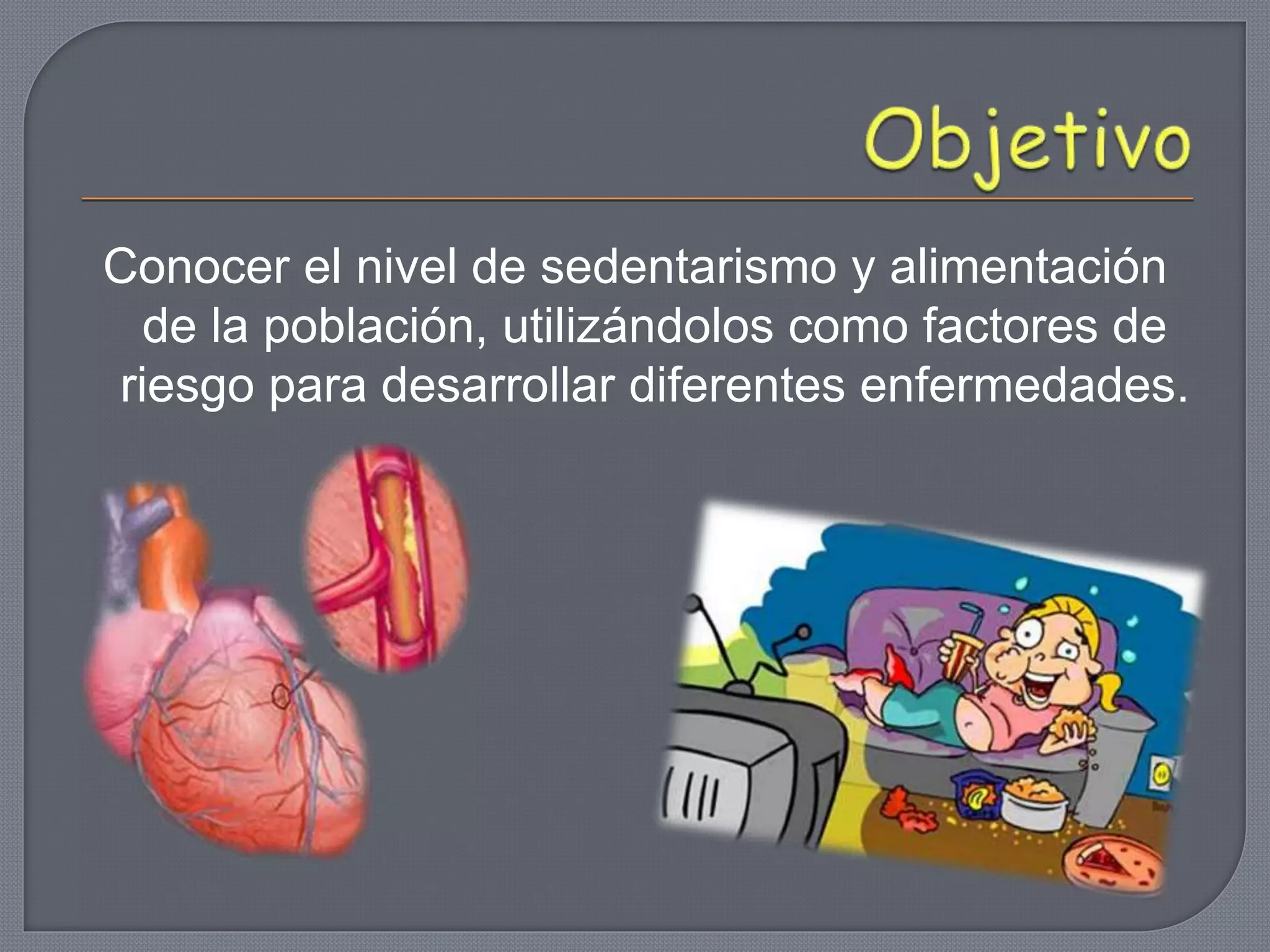 Objetivo

Conocer el nivel de sedentarismo y alimentación de la población, utilizándolos como factores de riesgo para desarrollar diferentes enfermedades.